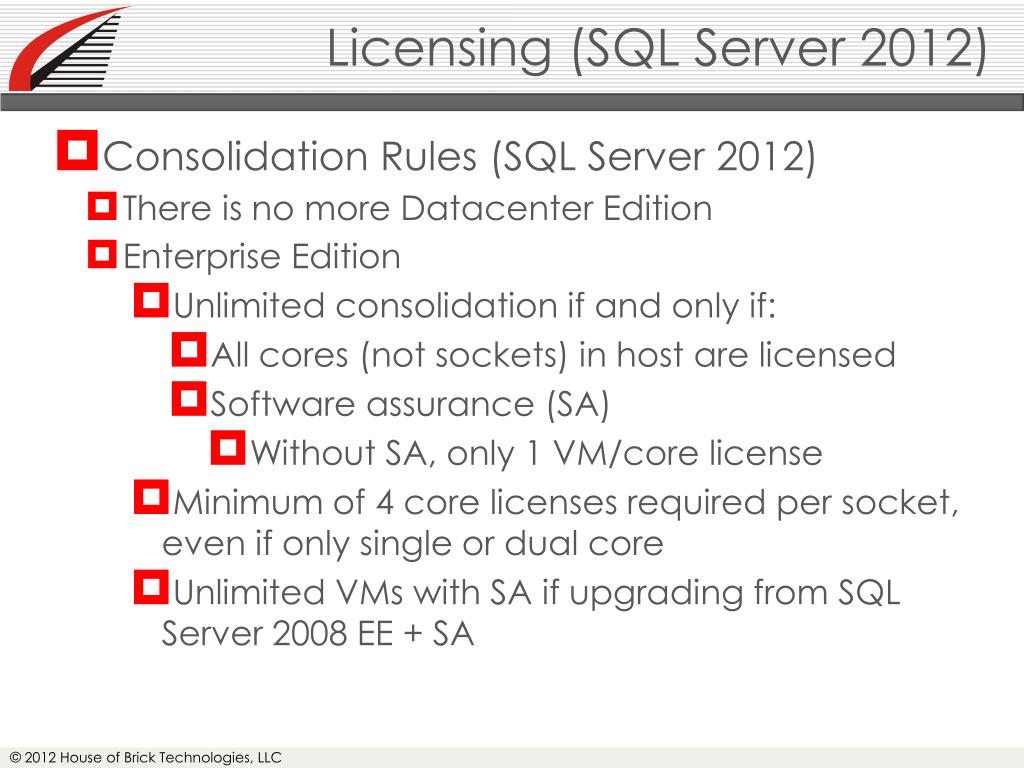 Licensing (SQL Server 2012)

Consolidation Rules (SQL Server 2012)
There is no more Datacenter Edition
Enterprise Edition
Unlimited consolidation if and only if:
All cores (not sockets) in host are licensed
Software assurance (SA)
Without SA, only 1 VM/core license
Minimum of 4 core licenses required per socket, even if only single or dual core
Unlimited VMs with SA if upgrading from SQL Server 2008 EE + SA

© 2012 House of Brick Technologies, LLC